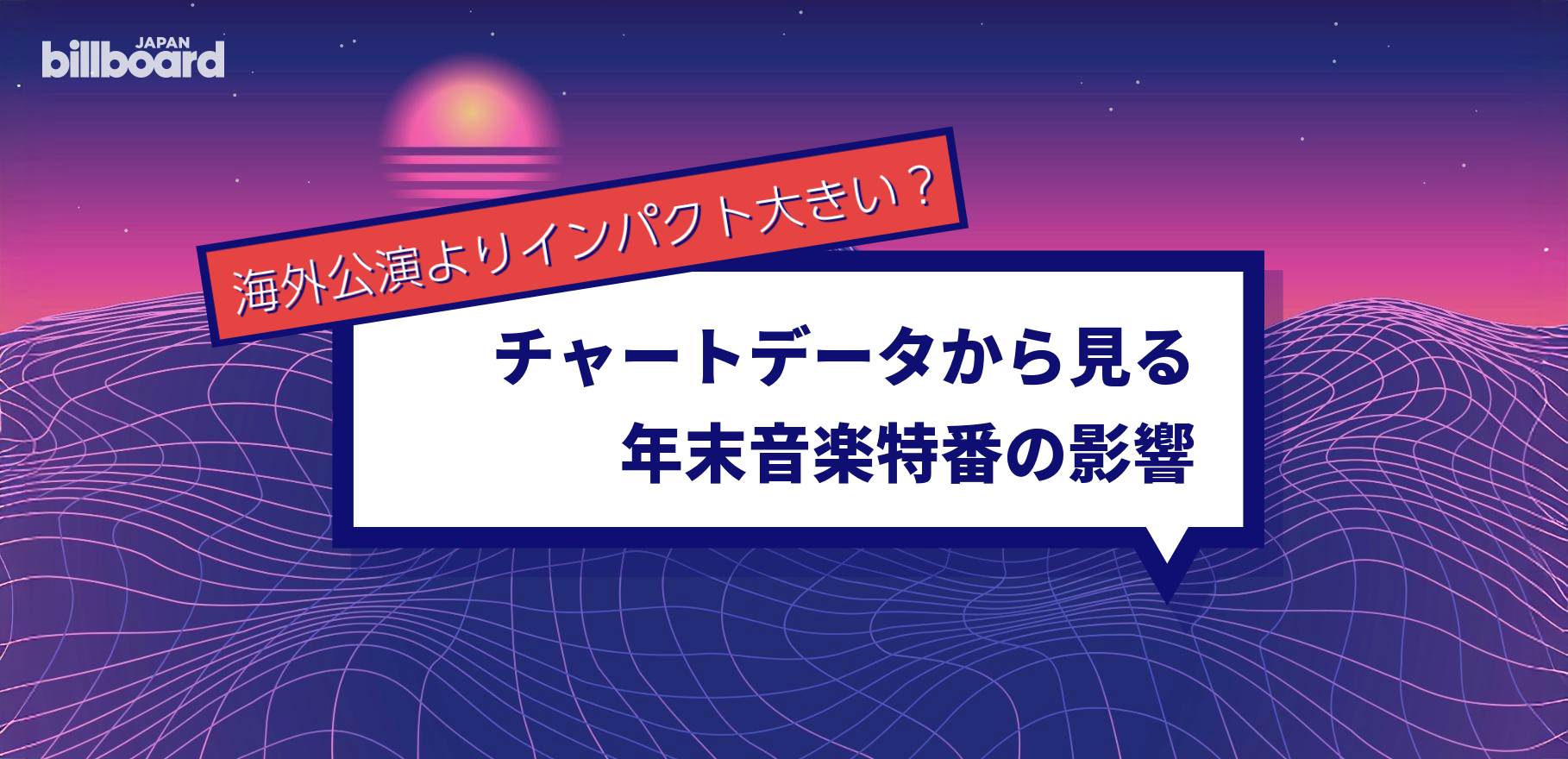 billboard JAPAN

海外公演よりインパクト大きい？

チャートデータから見る
年末音楽特番の影響